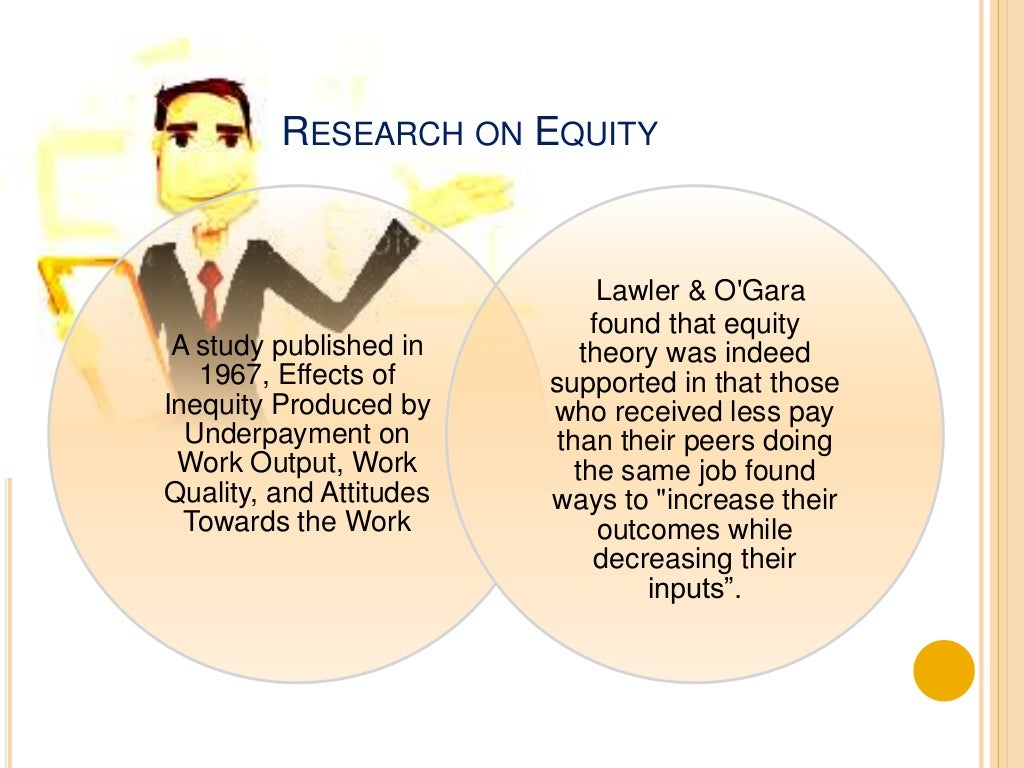 RESEARCH ON EQUITY

A study published in 1967, Effects of Inequity Produced by Underpayment on Work Output, Work Quality, and Attitudes Towards the Work

Lawler & O'Gara found that equity theory was indeed supported in that those who received less pay than their peers doing the same job found ways to "increase their outcomes while decreasing their inputs”.